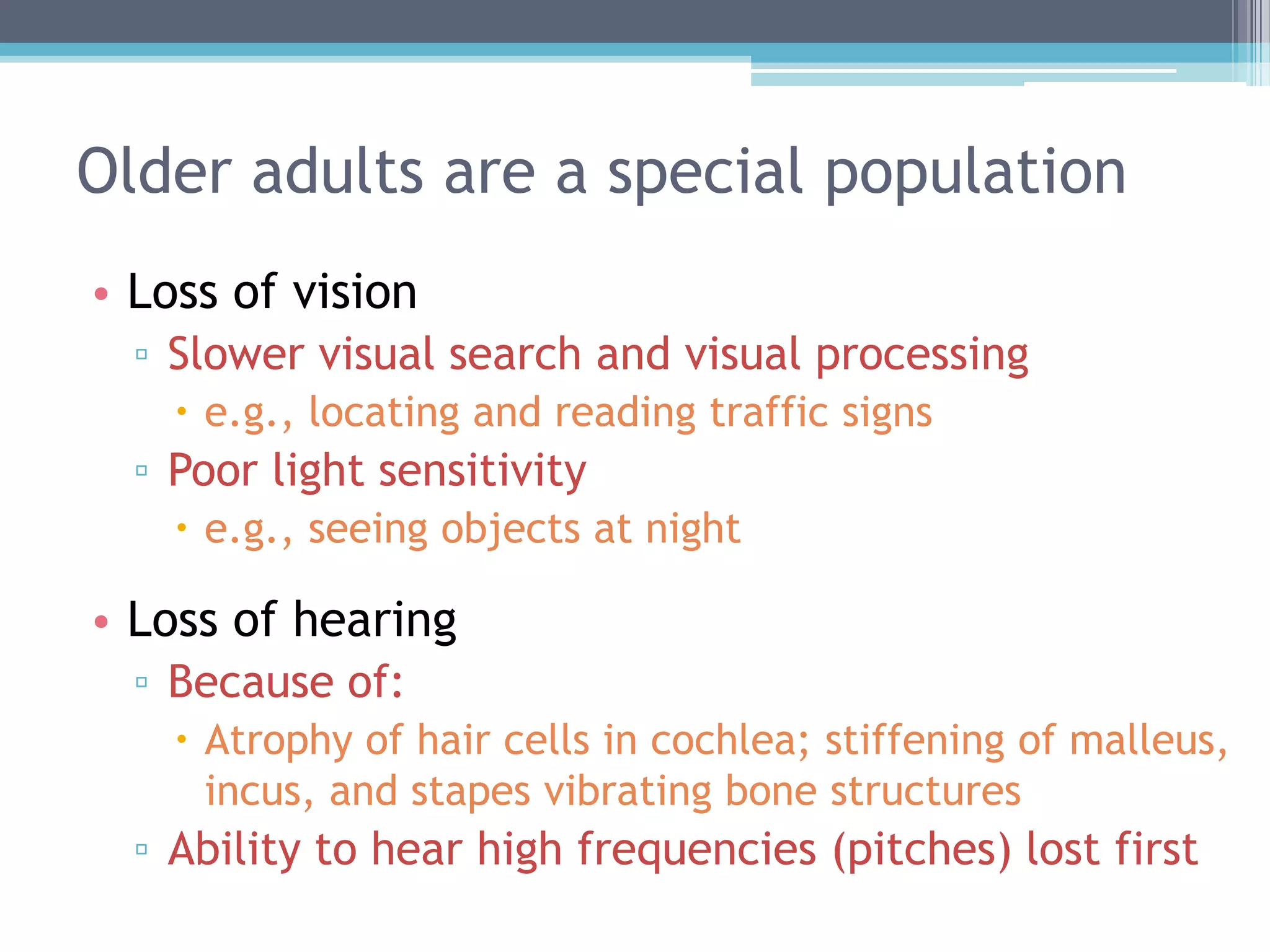 Older adults are a special population

• Loss of vision
 ▫ Slower visual search and visual processing
  • e.g., locating and reading traffic signs
 ▫ Poor light sensitivity
  • e.g., seeing objects at night

• Loss of hearing
 ▫ Because of:
  • Atrophy of hair cells in cochlea; stiffening of malleus, incus, and stapes vibrating bone structures
 ▫ Ability to hear high frequencies (pitches) lost first